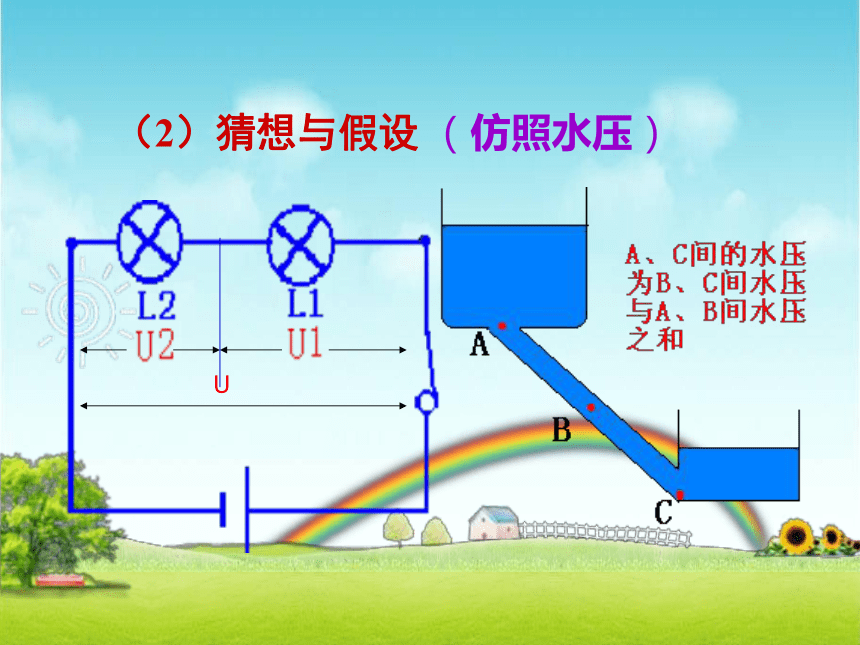 （2）猜想与假设（仿照水压）

L2

L1

U2

U1

U

A、C间的水压为B、C间水压与A、B间水压之和

A

B

C